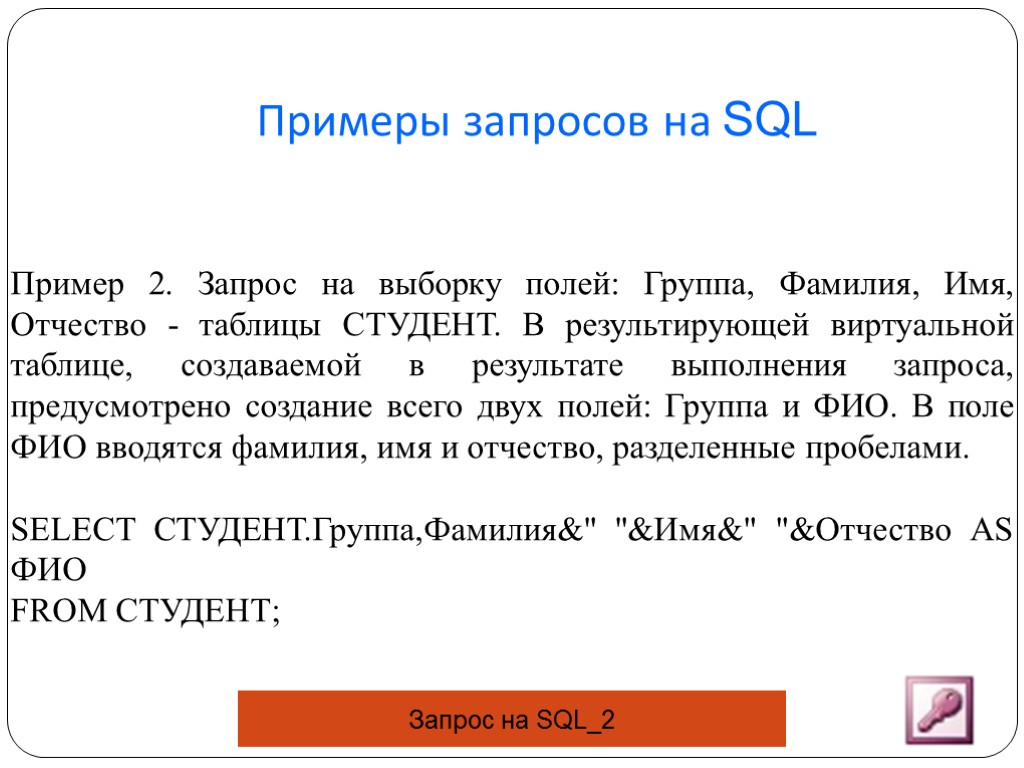 Примеры запросов на SQL

Пример 2. Запрос на выборку полей: Группа, Фамилия, Имя, Отчество - таблицы СТУДЕНТ. В результирующей виртуальной таблице, создаваемой в результате выполнения запроса, предусмотрено создание всего двух полей: Группа и ФИО. В поле ФИО вводятся фамилия, имя и отчество, разделенные пробелами.

SELECT СТУДЕНТ.Группа,Фамилия&" "&Имя&" "&Отчество AS ФИО
FROM СТУДЕНТ;

Запрос на SQL_2